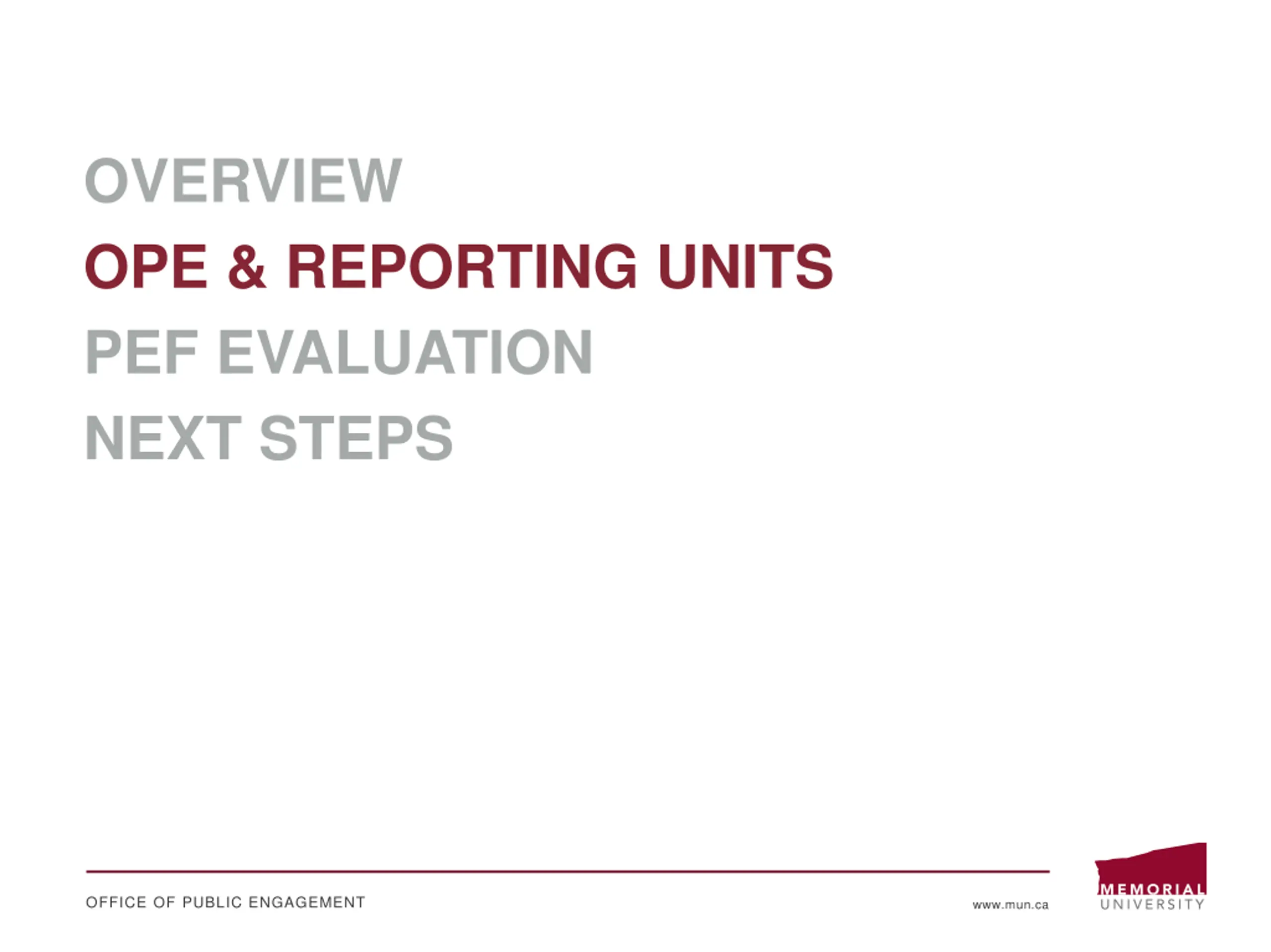 OVERVIEW

OPE & REPORTING UNITS

PEF EVALUATION

NEXT STEPS

OFFICE OF PUBLIC ENGAGEMENT

www.mun.ca

MEMORIAL UNIVERSITY